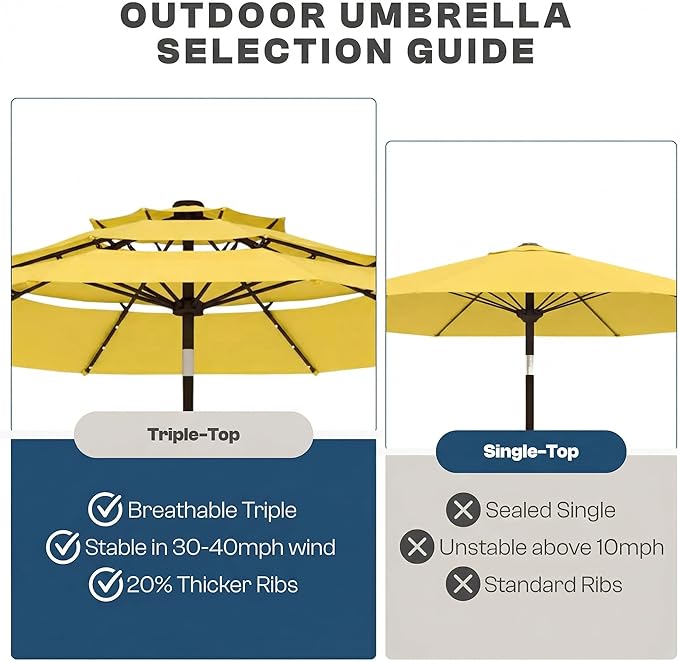 OUTDOOR UMBRELLA SELECTION GUIDE

Triple-Top

Breathable Triple
Stable in 30-40mph wind
20% Thicker Ribs

Single-Top

Sealed Single
Unstable above 10mph
Standard Ribs